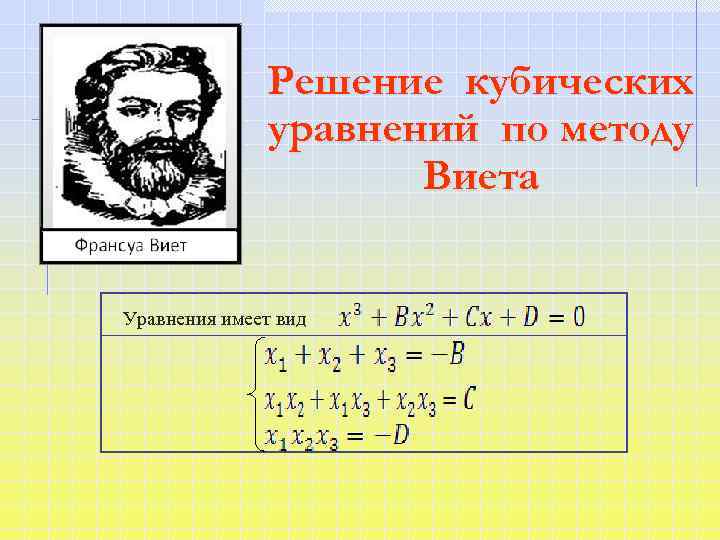 Франсуа Виет

Решение кубических уравнений по методу Виета

Уравнения имеет вид $x^3 + Bx^2 + Cx + D = 0$

$\begin{cases} x_1 + x_2 + x_3 = -B \\ x_1x_2 + x_1x_3 + x_2x_3 = C \\ x_1x_2x_3 = -D \end{cases}$